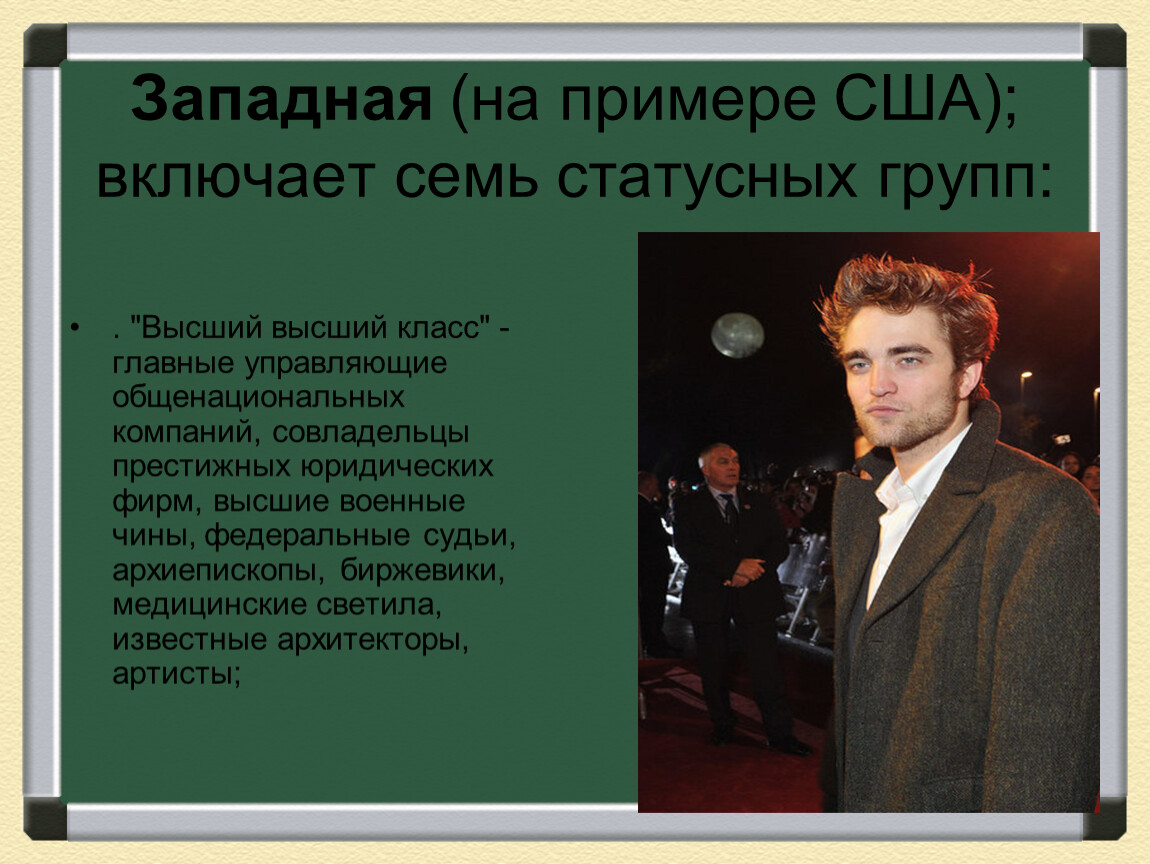 Западная (на примере США); включает семь статусных групп:

• . "Высший высший класс" - главные управляющие общенациональных компаний, совладельцы престижных юридических фирм, высшие военные чины, федеральные судьи, архиепископы, биржевики, медицинские светила, известные архитекторы, артисты;